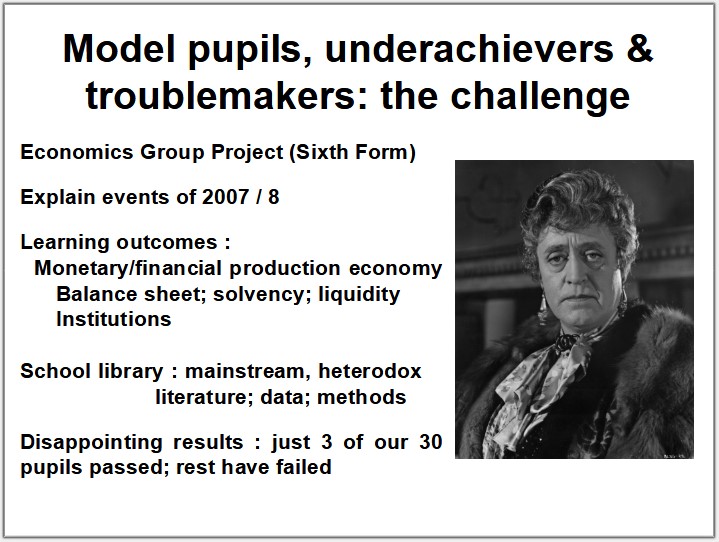 Model pupils, underachievers & troublemakers: the challenge

Economics Group Project (Sixth Form)

Explain events of 2007 / 8

Learning outcomes :
Monetary/financial production economy
Balance sheet; solvency; liquidity
Institutions

School library : mainstream, heterodox literature; data; methods

Disappointing results : just 3 of our 30 pupils passed; rest have failed